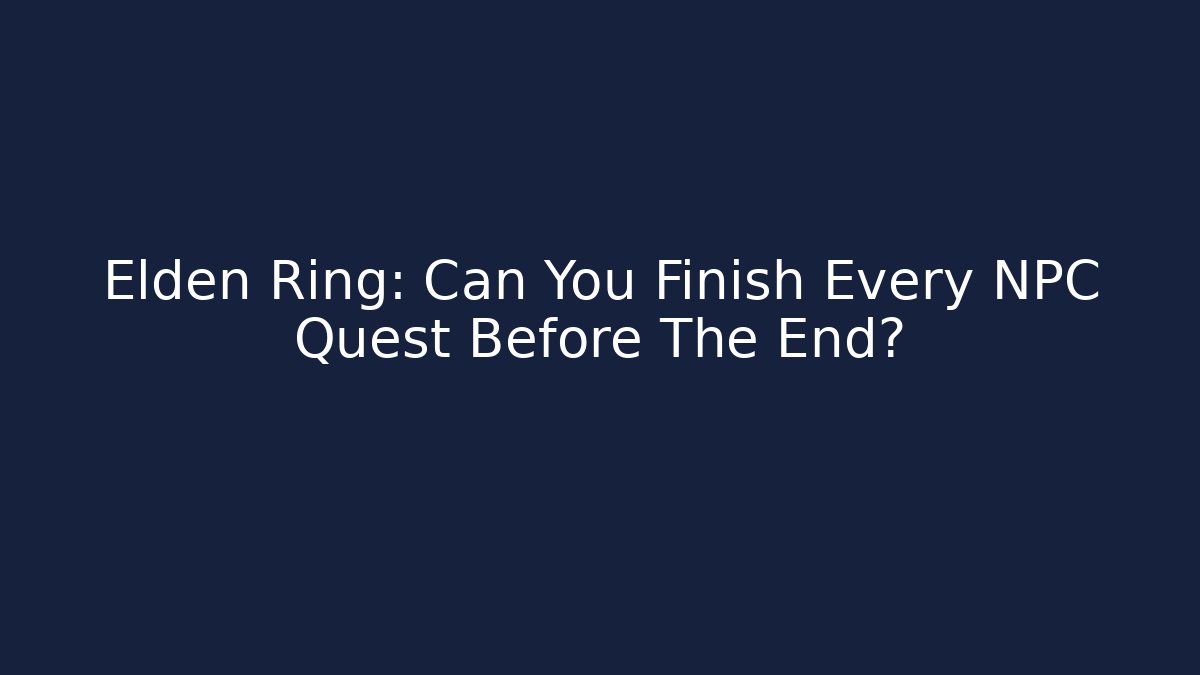 Elden Ring: Can You Finish Every NPC Quest Before The End?